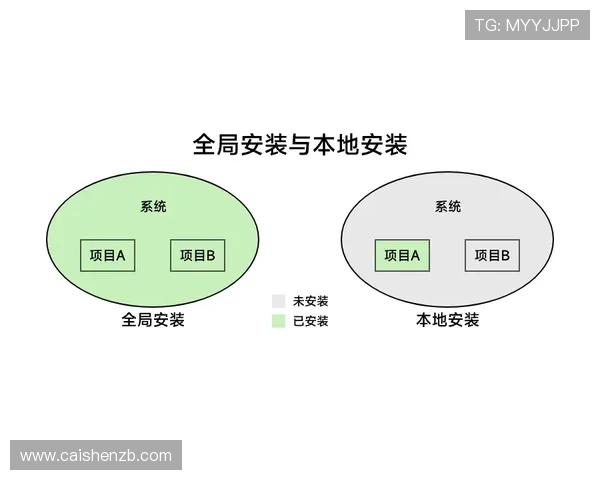 TG: MYYJJPP

全局安装与本地安装

系统

项目A

项目B

全局安装

未安装

已安装

系统

项目A

项目B

本地安装

www.caishenzb.com